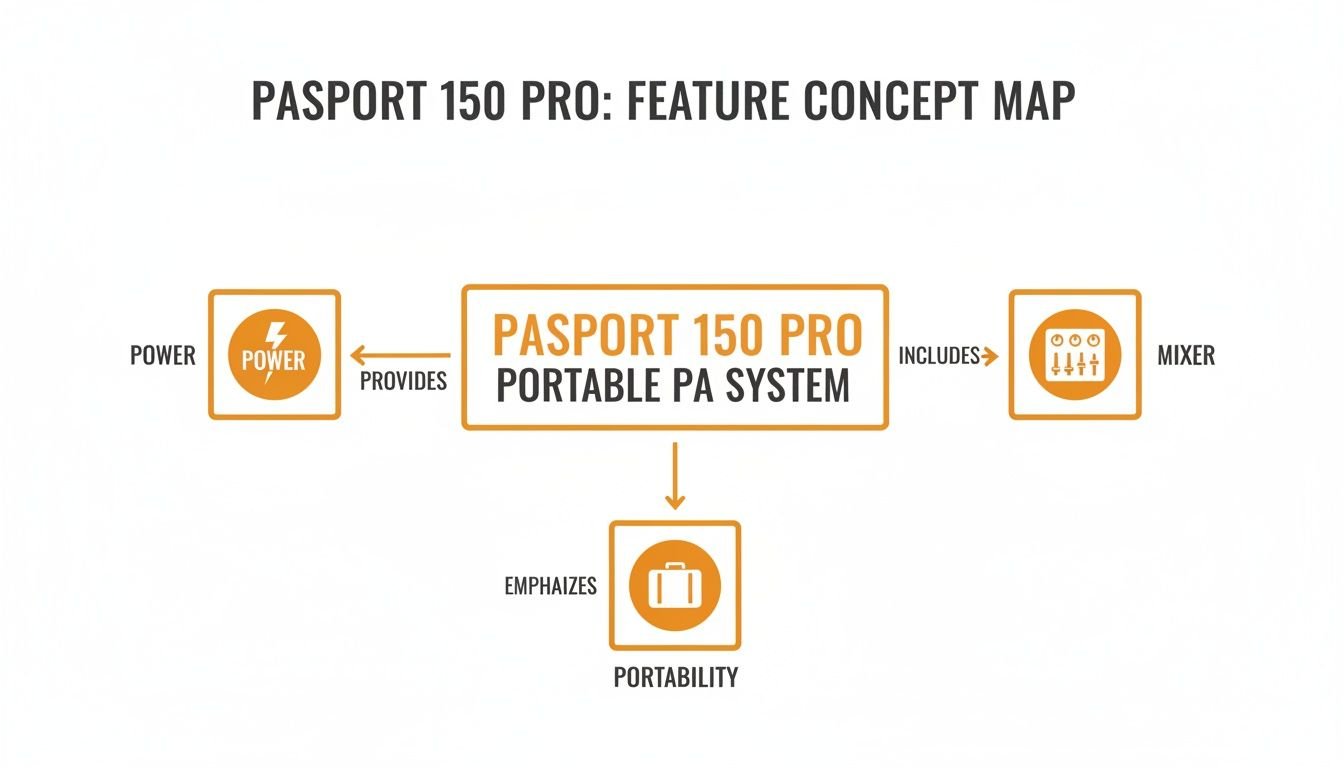 PASPORT 150 PRO: FEATURE CONCEPT MAP

POWER

POWER

PROVIDES

PASPORT 150 PRO
PORTABLE PA SYSTEM

INCLUDES

MIXER

EMPHAIZES

PORTABILITY